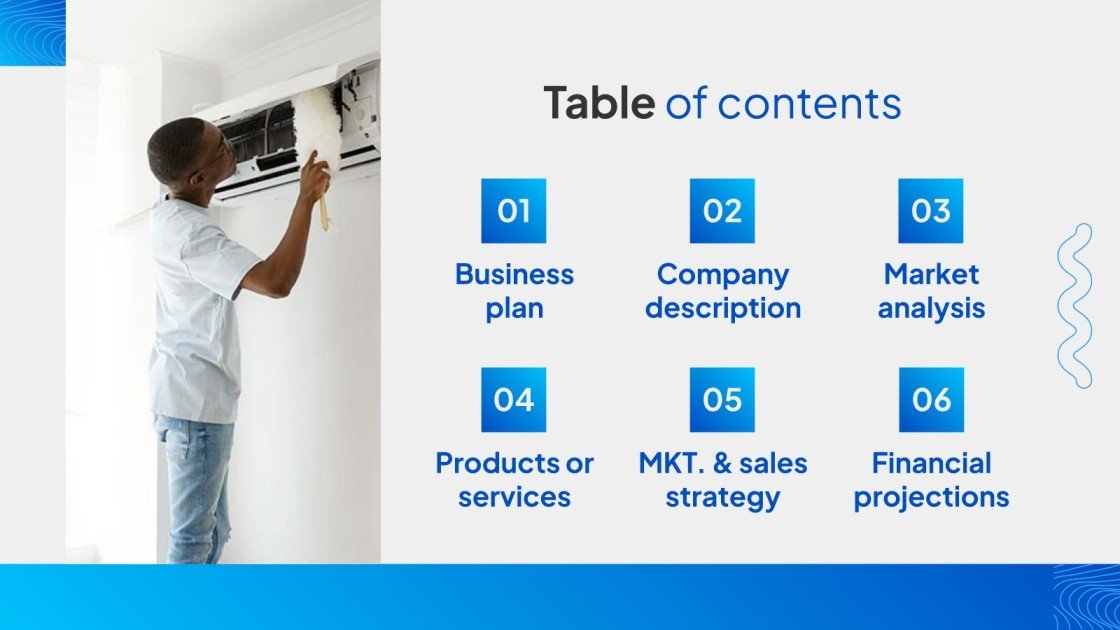 Table of contents

01
Business plan

02
Company description

03
Market analysis

04
Products or services

05
MKT. & sales strategy

06
Financial projections